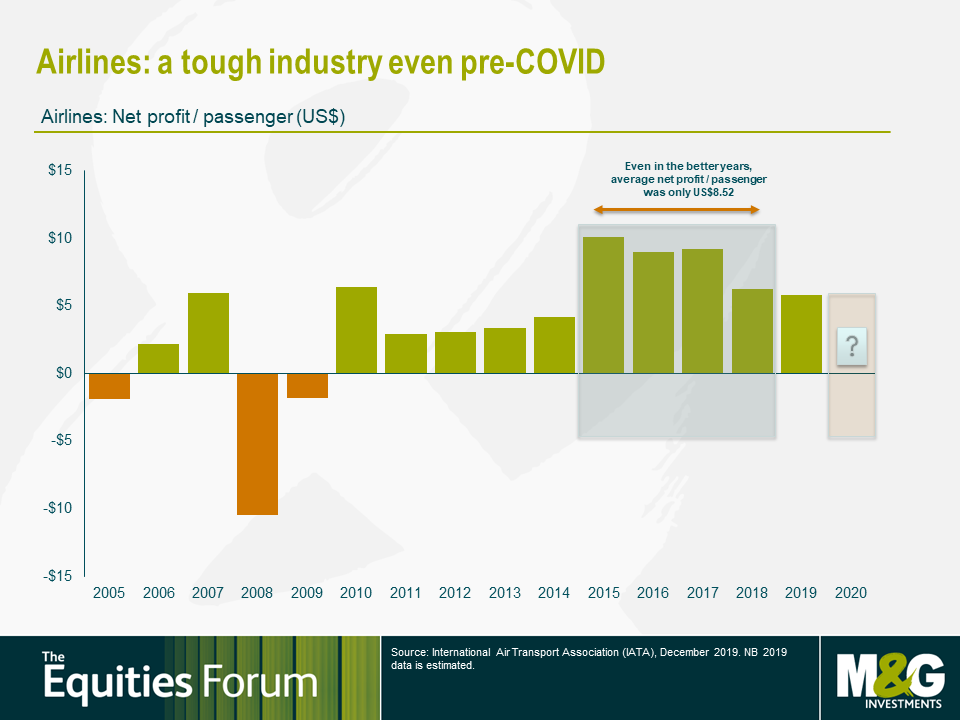 Airlines: a tough industry even pre-COVID

Airlines: Net profit / passenger (US$)

Even in the better years, average net profit / passenger was only US$8.52

$15
$10
$5
$0
-$5
-$10
-$15

?

2005 2006 2007 2008 2009 2010 2011 2012 2013 2014 2015 2016 2017 2018 2019 2020

The Equities Forum

Source: International Air Transport Association (IATA), December 2019. NB 2019 data is estimated.

M&G INVESTMENTS